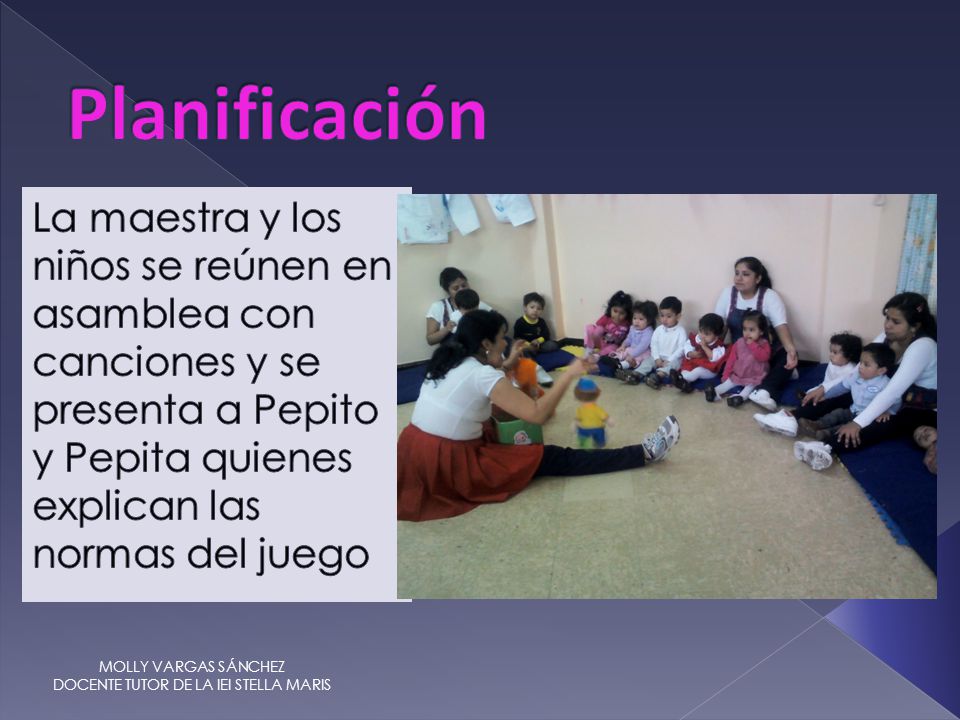 Planificación

La maestra y los niños se reúnen en asamblea con canciones y se presenta a Pepito y Pepita quienes explican las normas del juego

MOLLY VARGAS SÁNCHEZ
DOCENTE TUTOR DE LA IEI STELLA MARIS